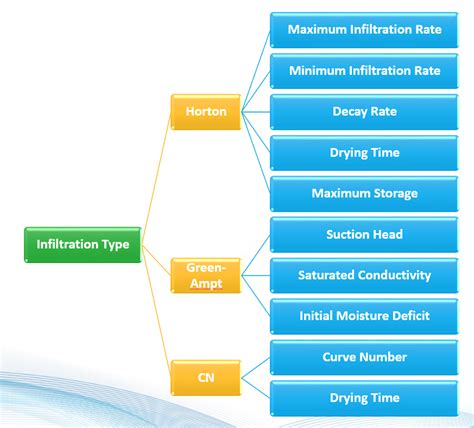 Infiltration Type

Horton

Maximum Infiltration Rate

Minimum Infiltration Rate

Decay Rate

Drying Time

Maximum Storage

Green-Ampt

Suction Head

Saturated Conductivity

Initial Moisture Deficit

CN

Curve Number

Drying Time